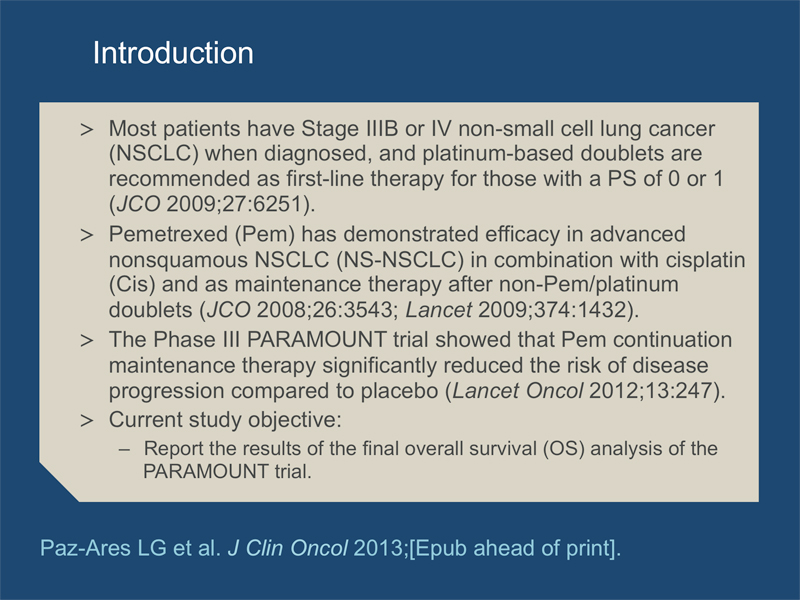 Introduction

> Most patients have Stage IIIB or IV non-small cell lung cancer (NSCLC) when diagnosed, and platinum-based doublets are recommended as first-line therapy for those with a PS of 0 or 1 (JCO 2009;27:6251).

> Pemetrexed (Pem) has demonstrated efficacy in advanced nonsquamous NSCLC (NS-NSCLC) in combination with cisplatin (Cis) and as maintenance therapy after non-Pem/platinum doublets (JCO 2008;26:3543; Lancet 2009;374:1432).

> The Phase III PARAMOUNT trial showed that Pem continuation maintenance therapy significantly reduced the risk of disease progression compared to placebo (Lancet Oncol 2012;13:247).

> Current study objective:

– Report the results of the final overall survival (OS) analysis of the PARAMOUNT trial.

Paz-Ares LG et al. J Clin Oncol 2013;[Epub ahead of print].